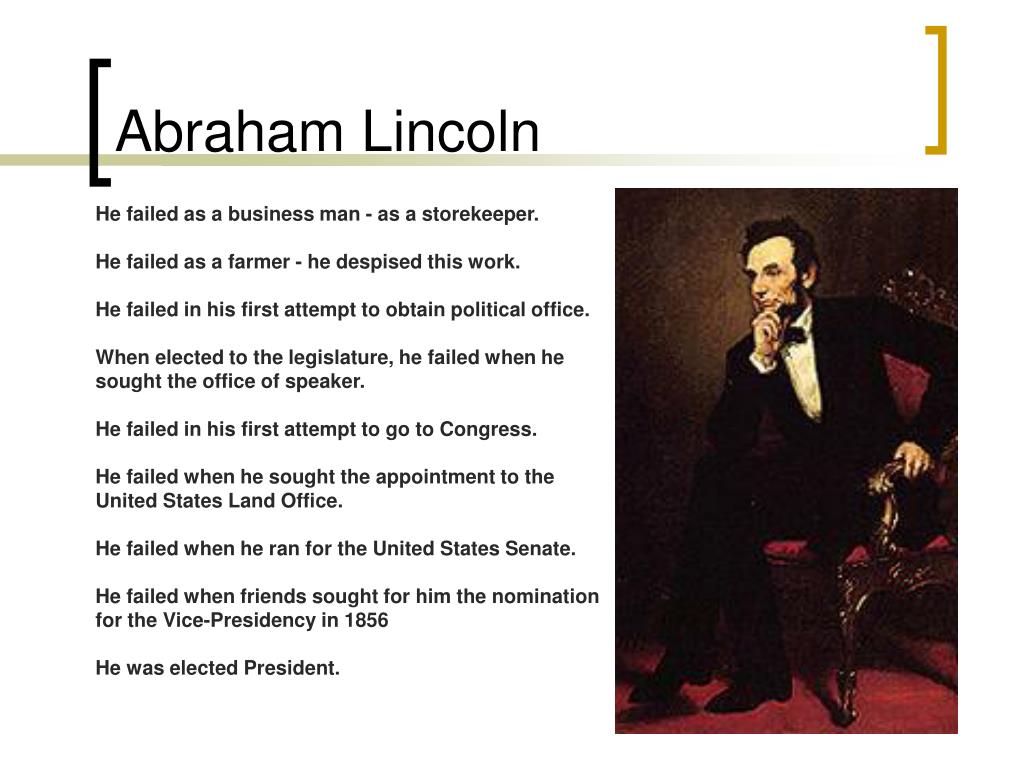 Abraham Lincoln

He failed as a business man - as a storekeeper.

He failed as a farmer - he despised this work.

He failed in his first attempt to obtain political office.

When elected to the legislature, he failed when he sought the office of speaker.

He failed in his first attempt to go to Congress.

He failed when he sought the appointment to the United States Land Office.

He failed when he ran for the United States Senate.

He failed when friends sought for him the nomination for the Vice-Presidency in 1856

He was elected President.